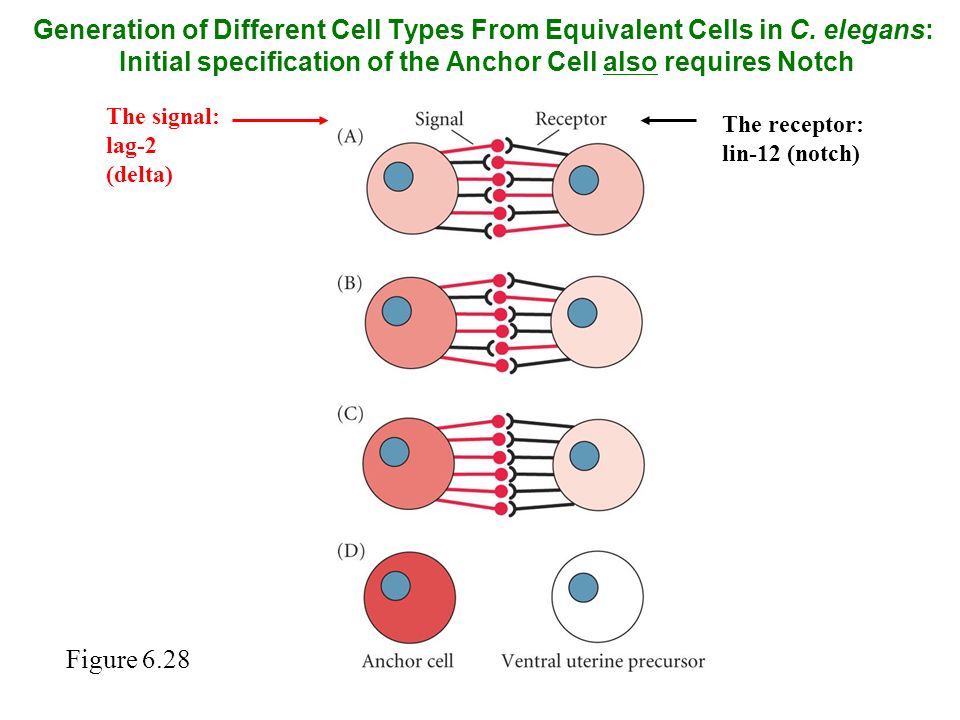 Generation of Different Cell Types From Equivalent Cells in C. elegans: Initial specification of the Anchor Cell also requires Notch

The signal: lag-2 (delta)

Signal

Receptor

The receptor: lin-12 (notch)

(A)

(B)

(C)

(D)

Anchor cell

Ventral uterine precursor

Figure 6.28